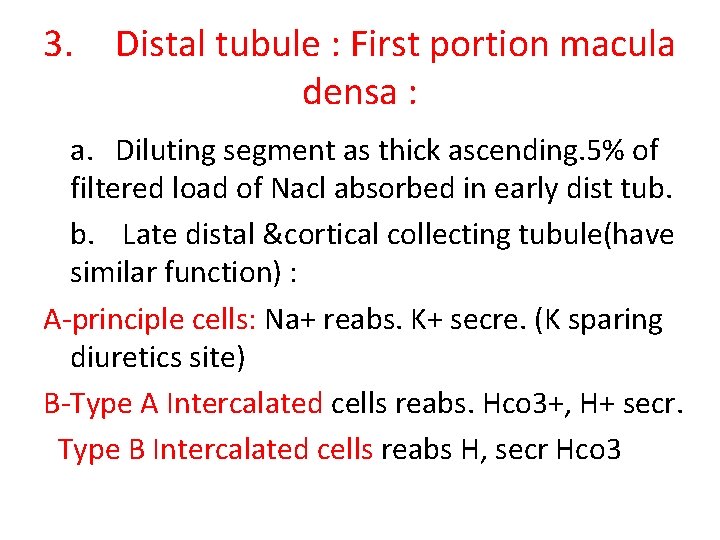 3. Distal tubule : First portion macula densa :

a. Diluting segment as thick ascending.5% of filtered load of Nacl absorbed in early dist tub.

b. Late distal &cortical collecting tubule(have similar function) :

A-principle cells: Na+ reabs. K+ secre. (K sparing diuretics site)

B-Type A Intercalated cells reabs. Hco3+, H+ secr.

Type B Intercalated cells reabs H, secr Hco3